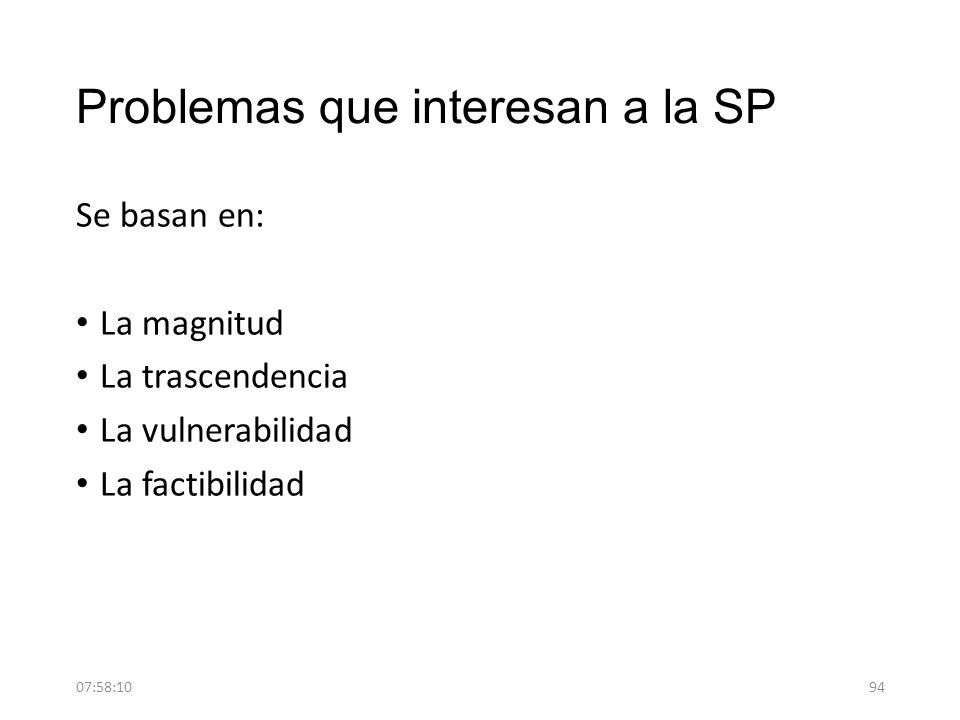 Problemas que interesan a la SP

Se basan en:

• La magnitud
• La trascendencia
• La vulnerabilidad
• La factibilidad

07:58:10

94